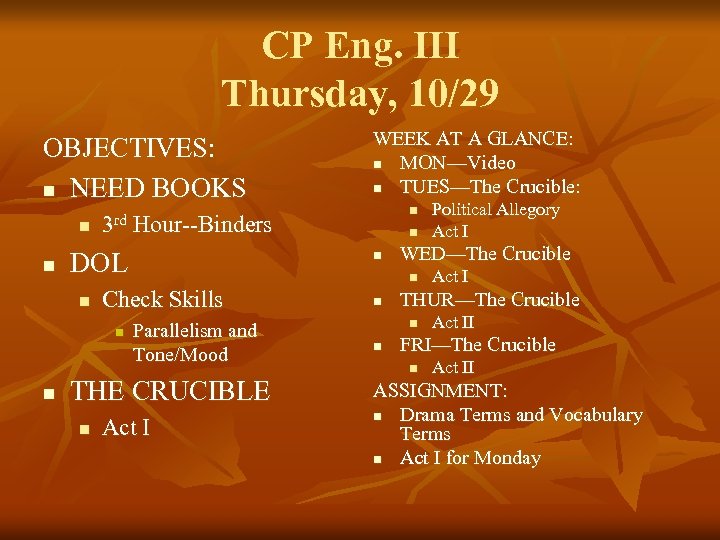 CP Eng. III
Thursday, 10/29

OBJECTIVES:
- NEED BOOKS
  - 3rd Hour--Binders
- DOL
  - Check Skills
    - Parallelism and Tone/Mood
- THE CRUCIBLE
  - Act I

WEEK AT A GLANCE:
- MON—Video
- TUES—The Crucible:
  - Political Allegory
  - Act I
- WED—The Crucible
  - Act I
- THUR—The Crucible
  - Act II
- FRI—The Crucible
  - Act II

ASSIGNMENT:
- Drama Terms and Vocabulary Terms
- Act I for Monday